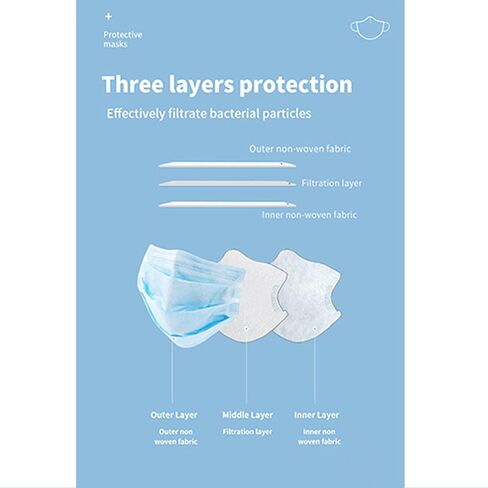 +
Protective masks

Three layers protection

Effectively filtrate bacterial particles

Outer non-woven fabric

Filtration layer

Inner non-woven fabric

Outer Layer
Outer non woven fabric

Middle Layer
Filtration layer

Inner Layer
Inner non woven fabric